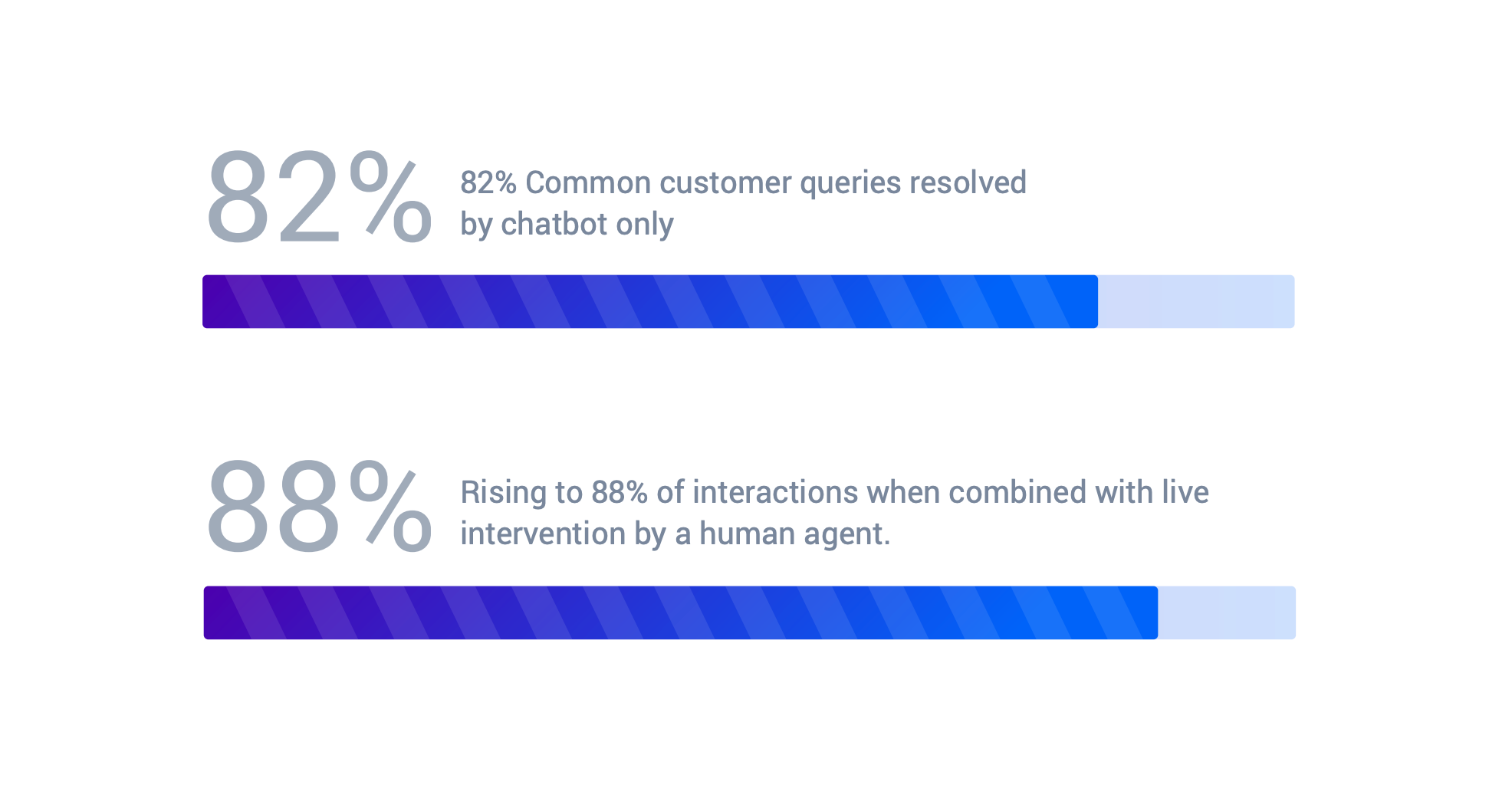 82%

82% Common customer queries resolved by chatbot only

88%

Rising to 88% of interactions when combined with live intervention by a human agent.